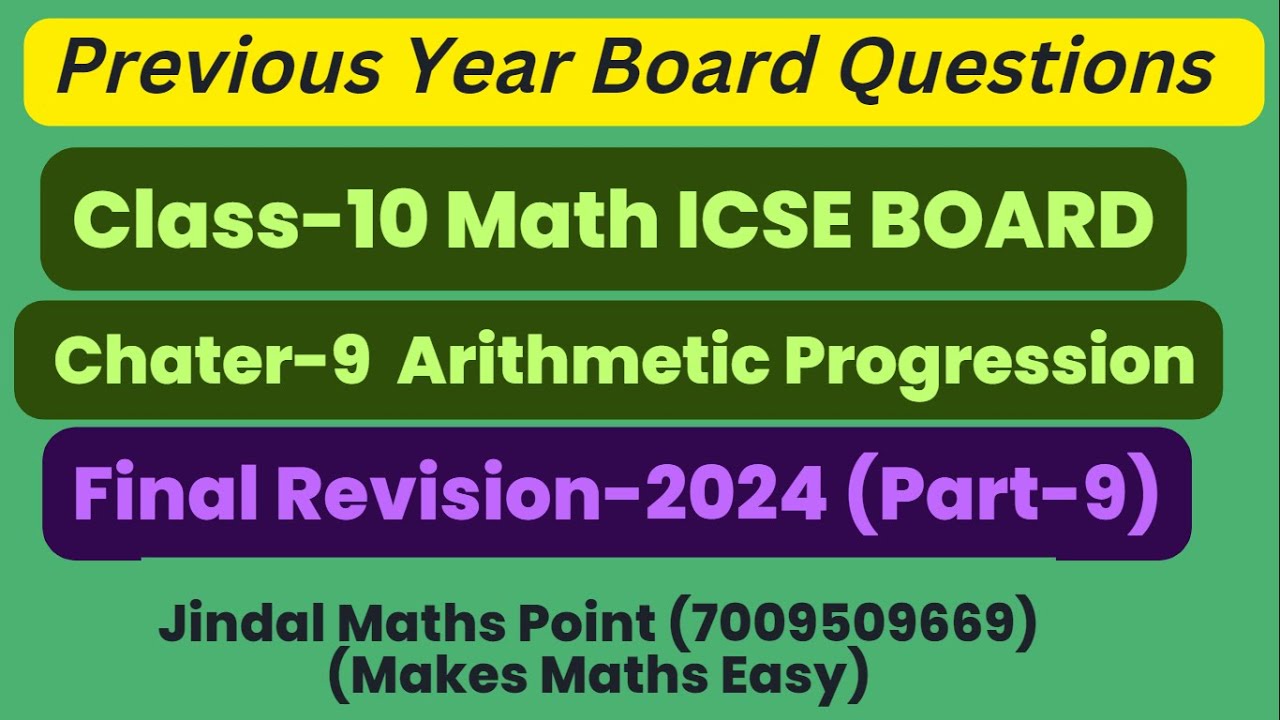 Previous Year Board Questions

Class-10 Math ICSE BOARD

Chater-9 Arithmetic Progression

Final Revision-2024 (Part-9)

Jindal Maths Point (7009509669)
(Makes Maths Easy)